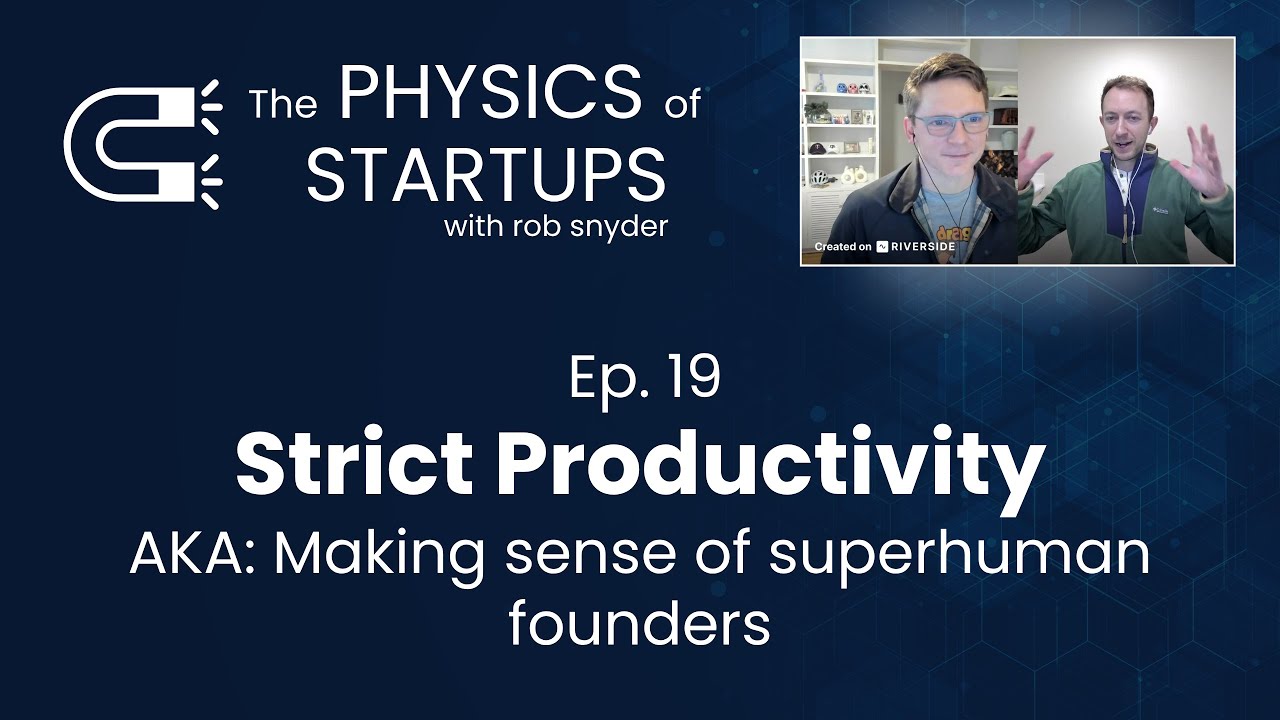 The PHYSICS of STARTUPS
with rob snyder

Created on RIVERSIDE

Ep. 19
Strict Productivity
AKA: Making sense of superhuman founders